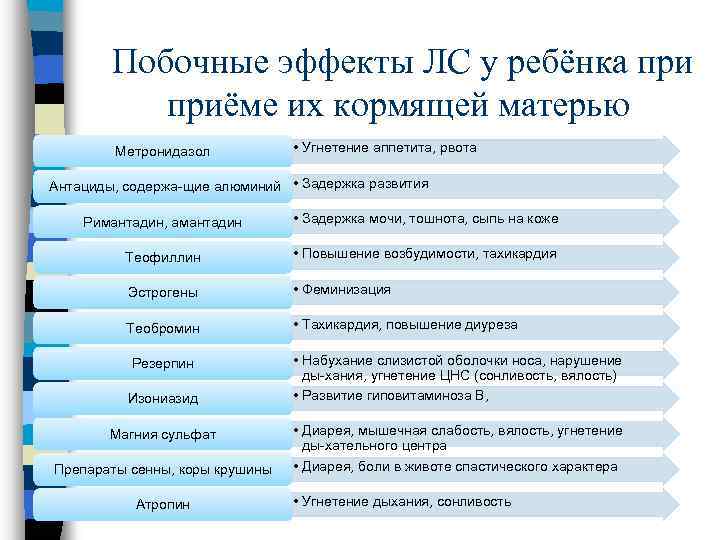 Побочные эффекты ЛС у ребёнка при приёме их кормящей матерью

Метронидазол
• Угнетение аппетита, рвота

Антациды, содержа-щие алюминий
• Задержка развития

Римантадин, амантадин
• Задержка мочи, тошнота, сыпь на коже

Теофиллин
• Повышение возбудимости, тахикардия

Эстрогены
• Феминизация

Теобромин
• Тахикардия, повышение диуреза

Резерпин
• Набухание слизистой оболочки носа, нарушение ды-хания, угнетение ЦНС (сонливость, вялость)

Изониазид
• Развитие гиповитаминоза В,

Магния сульфат
• Диарея, мышечная слабость, вялость, угнетение ды-хательного центра

Препараты сенны, коры крушины
• Диарея, боли в животе спастического характера

Атропин
• Угнетение дыхания, сонливость